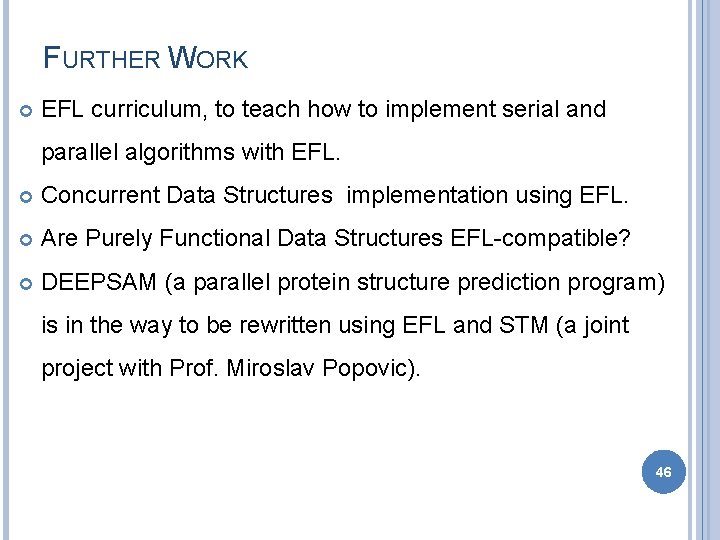 FURTHER WORK

EFL curriculum, to teach how to implement serial and parallel algorithms with EFL.

Concurrent Data Structures implementation using EFL.

Are Purely Functional Data Structures EFL-compatible?

DEEPSAM (a parallel protein structure prediction program) is in the way to be rewritten using EFL and STM (a joint project with Prof. Miroslav Popovic).

46